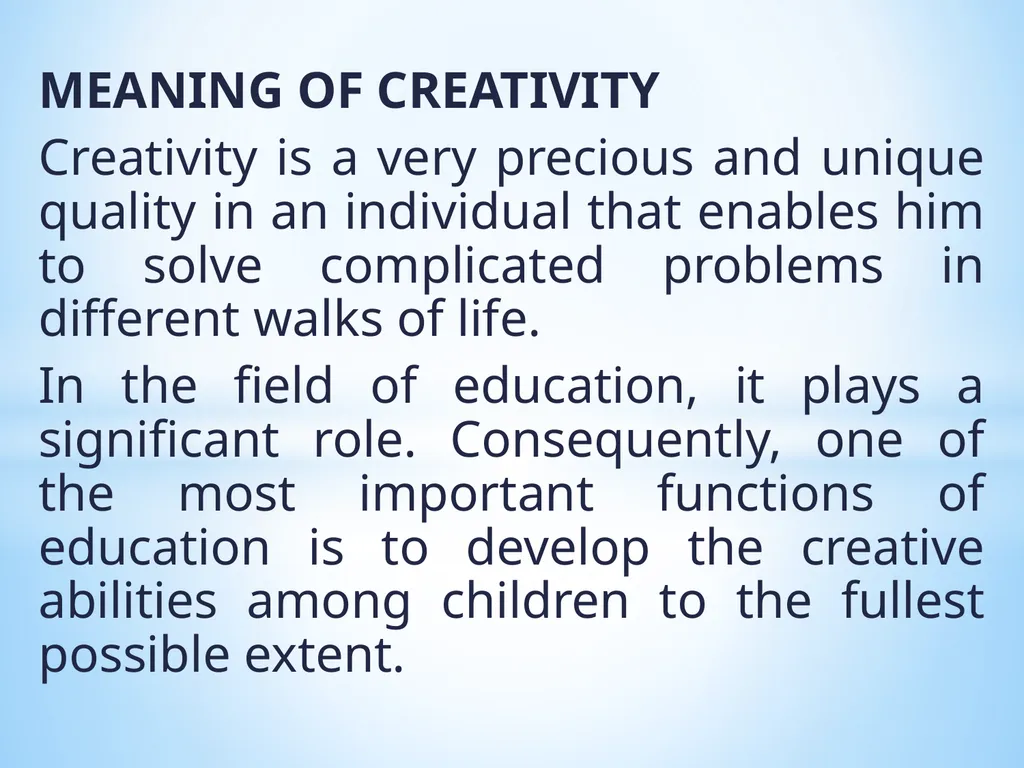 MEANING OF CREATIVITY

Creativity is a very precious and unique quality in an individual that enables him to solve complicated problems in different walks of life.

In the field of education, it plays a significant role. Consequently, one of the most important functions of education is to develop the creative abilities among children to the fullest possible extent.